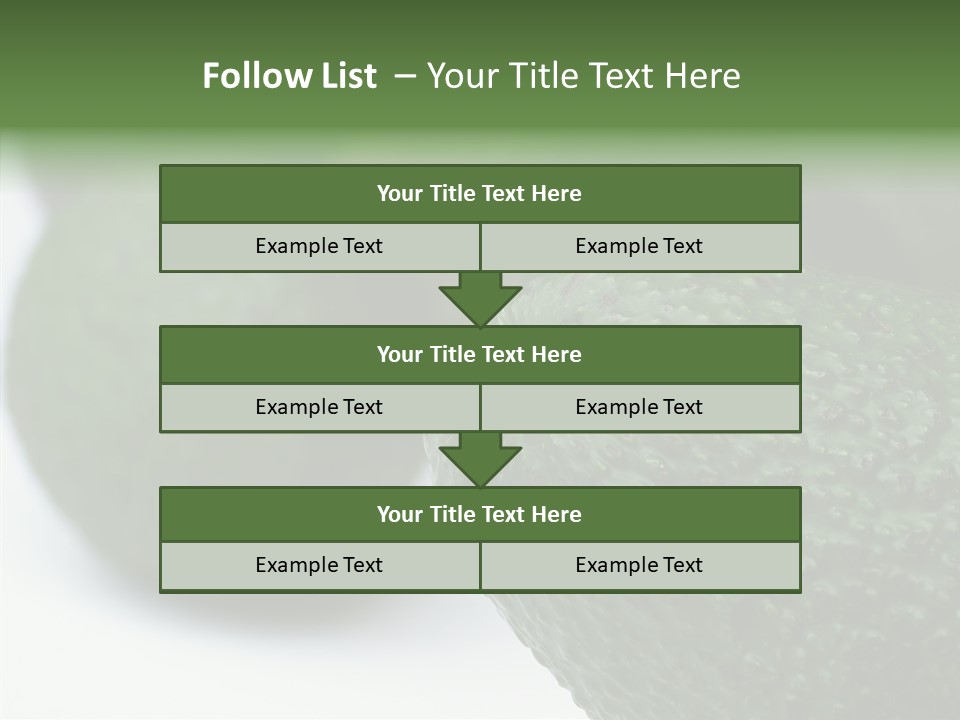 Follow List – Your Title Text Here

Your Title Text Here

Example Text

Example Text

Your Title Text Here

Example Text

Example Text

Your Title Text Here

Example Text

Example Text